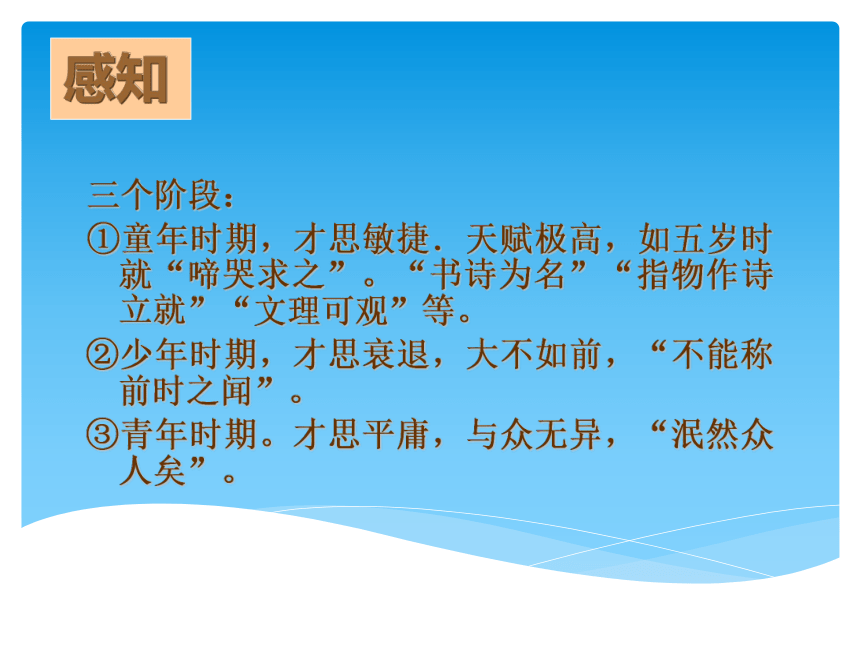 感知

三个阶段：

①童年时期，才思敏捷．天赋极高，如五岁时就“啼哭求之”。“书诗为名”“指物作诗立就”“文理可观”等。

②少年时期，才思衰退，大不如前，“不能称前时之闻”。

③青年时期。才思平庸，与众无异，“泯然众人矣”。